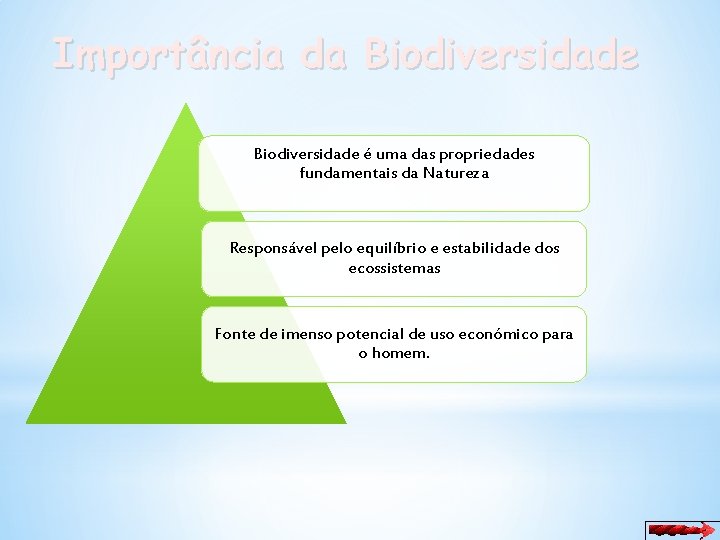 Importância da Biodiversidade

Biodiversidade é uma das propriedades fundamentais da Natureza

Responsável pelo equilíbrio e estabilidade dos ecossistemas

Fonte de imenso potencial de uso económico para o homem.